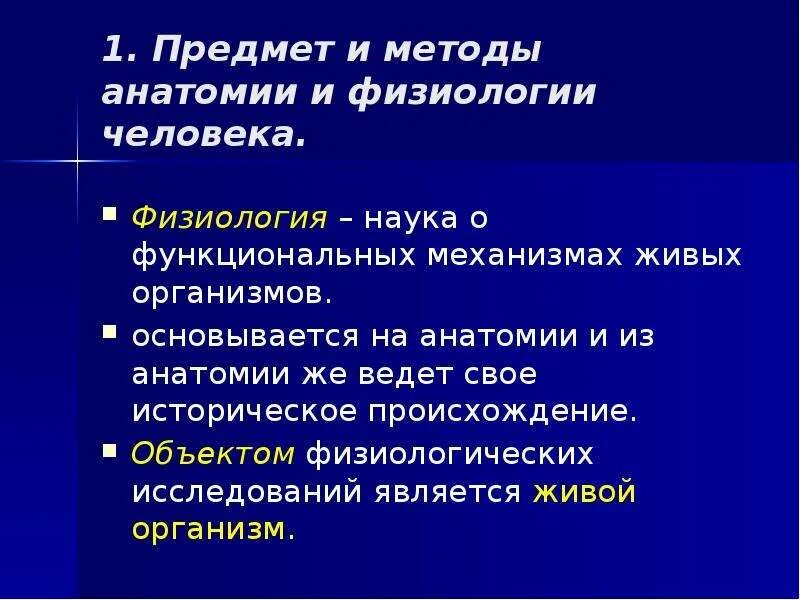 1. Предмет и методы анатомии и физиологии человека.

Физиология – наука о функциональных механизмах живых организмов.

основывается на анатомии и из анатомии же ведет свое историческое происхождение.

Объектом физиологических исследований является живой организм.